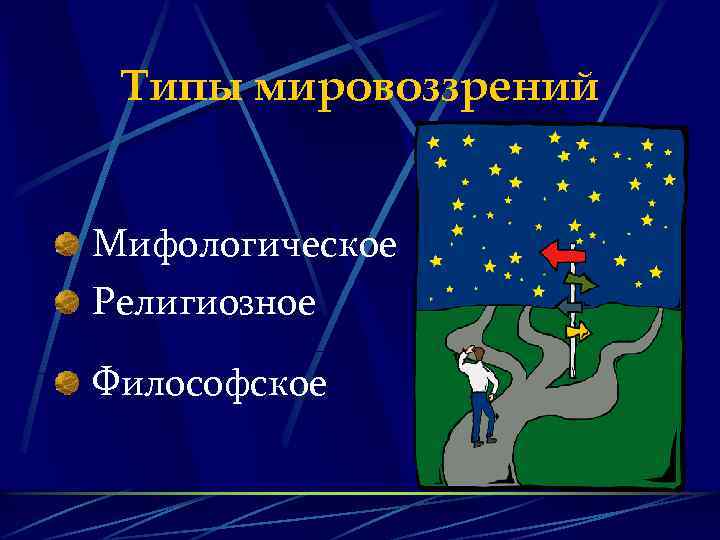 Типы мировоззрений

Мифологическое
Религиозное
Философское